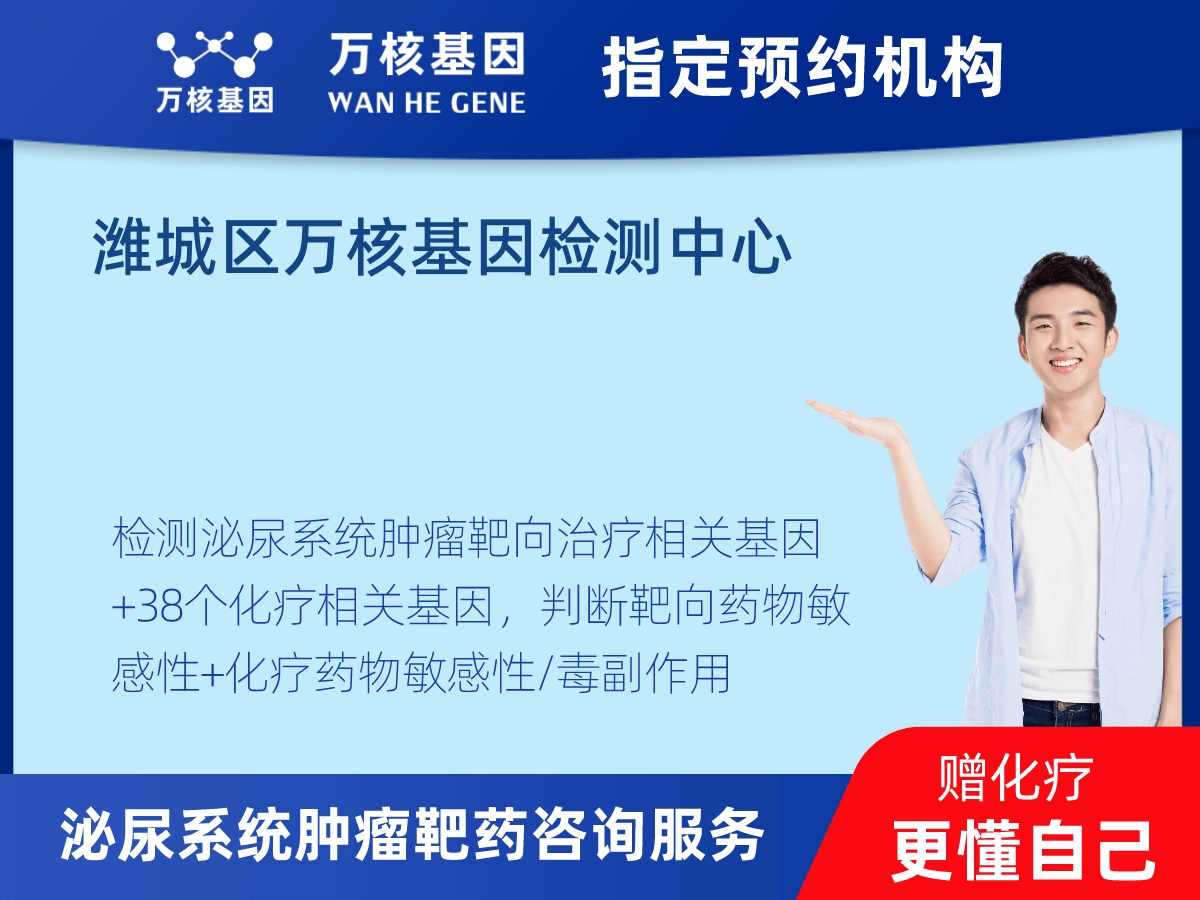 万核基因

万核基因
WAN HE GENE

指定预约机构

潍城区万核基因检测中心

检测泌尿系统肿瘤靶向治疗相关基因+38个化疗相关基因，判断靶向药物敏感性+化疗药物敏感性/毒副作用

泌尿系统肿瘤靶药咨询服务

赠化疗
更懂自己